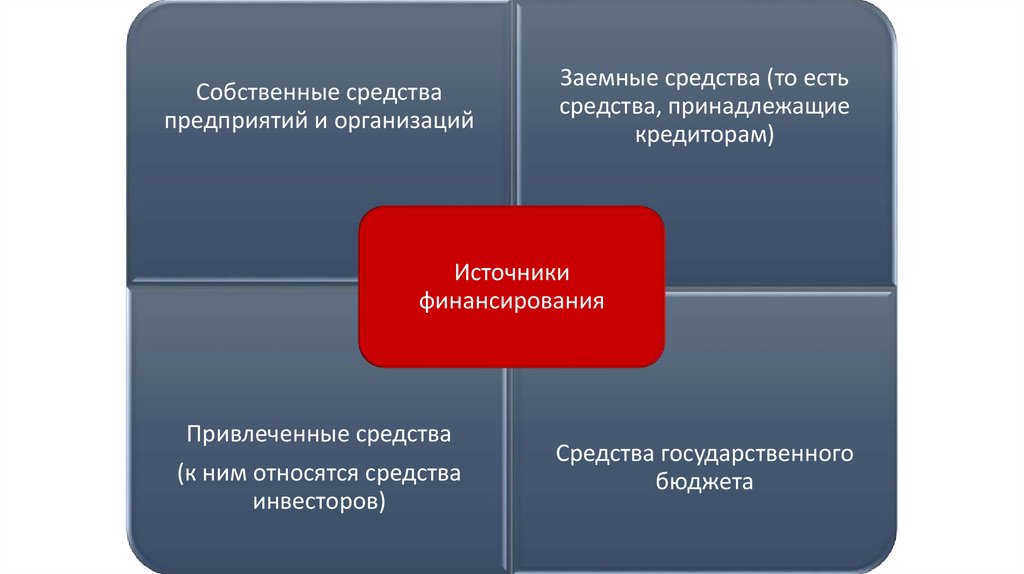 Собственные средства предприятий и организаций

Заемные средства (то есть средства, принадлежащие кредиторам)

Источники финансирования

Привлеченные средства

(к ним относятся средства инвесторов)

Средства государственного бюджета